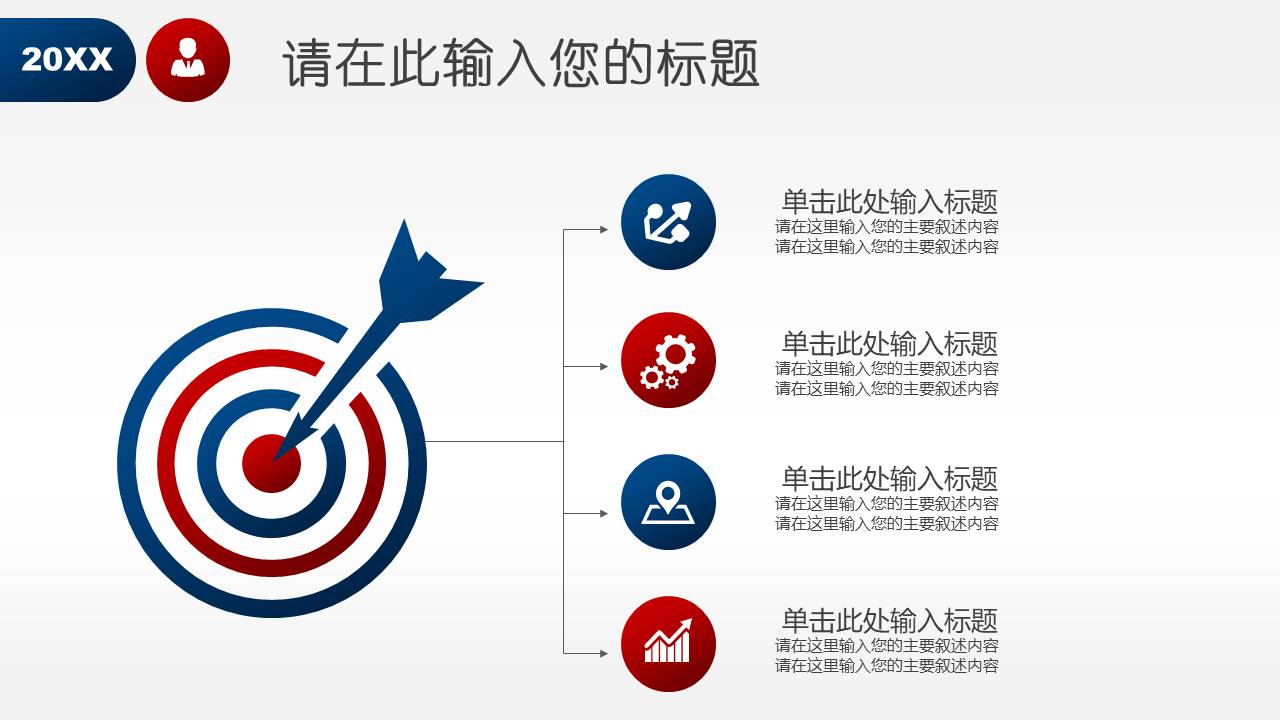 20XX

请在此输入您的标题

单击此处输入标题
请在这里输入您的主要叙述内容
请在这里输入您的主要叙述内容

单击此处输入标题
请在这里输入您的主要叙述内容
请在这里输入您的主要叙述内容

单击此处输入标题
请在这里输入您的主要叙述内容
请在这里输入您的主要叙述内容

单击此处输入标题
请在这里输入您的主要叙述内容
请在这里输入您的主要叙述内容